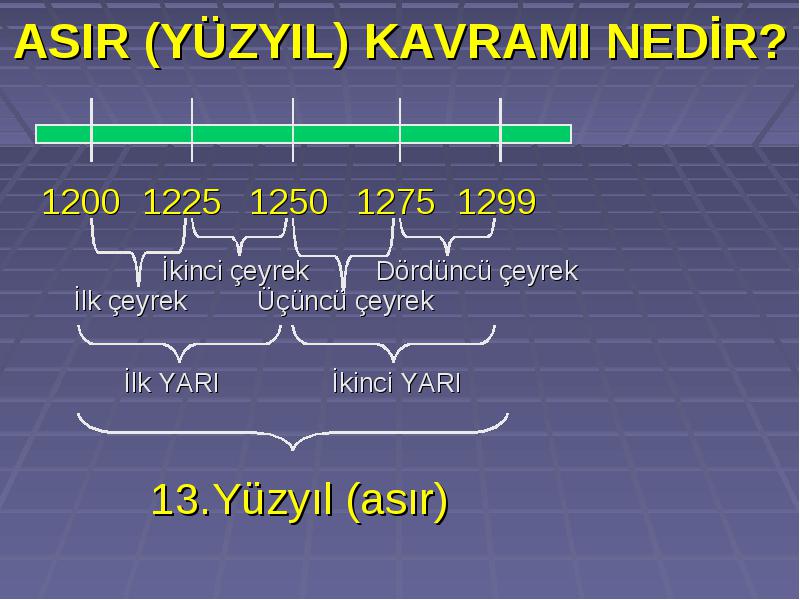 ASIR (YÜZYIL) KAVRAMI NEDİR?

1200 1225 1250 1275 1299

İkinci çeyrek Dördüncü çeyrek

İlk çeyrek Üçüncü çeyrek

İlk YARI İkinci YARI

13.Yüzyıl (asır)